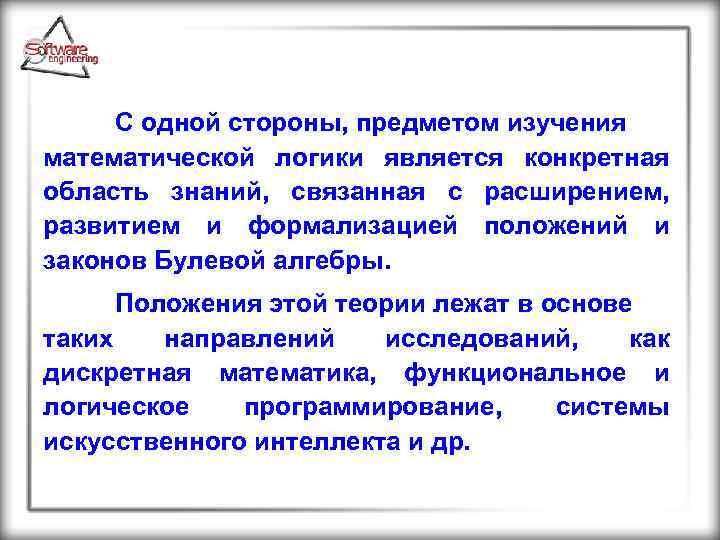 Software engineering

С одной стороны, предметом изучения математической логики является конкретная область знаний, связанная с расширением, развитием и формализацией положений и законов Булевой алгебры.

Положения этой теории лежат в основе таких направлений исследований, как дискретная математика, функциональное и логическое программирование, системы искусственного интеллекта и др.